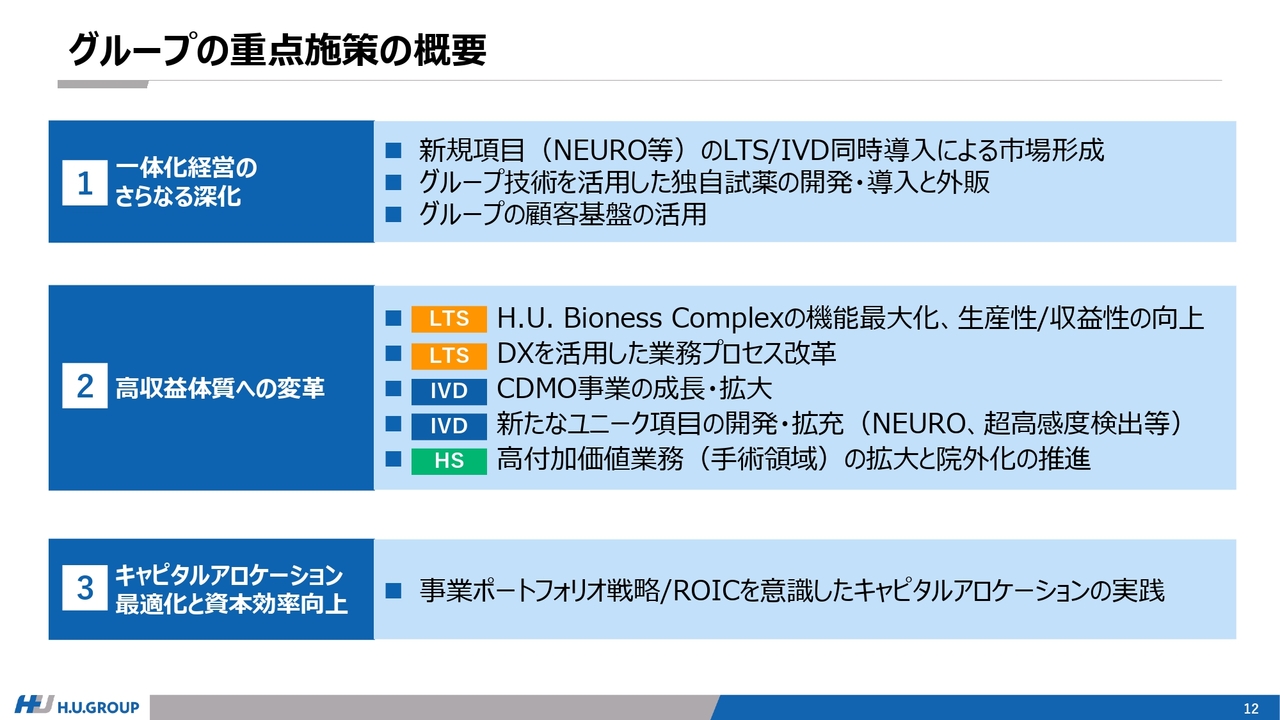 グループの重点施策の概要

1 一体化経営のさらなる深化

■ 新規項目（NEURO等）のLTS/IVD同時導入による市場形成
■ グループ技術を活用した独自試薬の開発・導入と外販
■ グループの顧客基盤の活用

2 高収益体質への変革

■ LTS H.U. Bioness Complexの機能最大化、生産性/収益性の向上
■ LTS DXを活用した業務プロセス改革
■ IVD CDMO事業の成長・拡大
■ IVD 新たなユニーク項目の開発・拡充（NEURO、超高感度検出等）
■ HS 高付加価値業務（手術領域）の拡大と院外化の推進

3 キャピタルアロケーション最適化と資本効率向上

■ 事業ポートフォリオ戦略/ROICを意識したキャピタルアロケーションの実践

H.U.GROUP

12